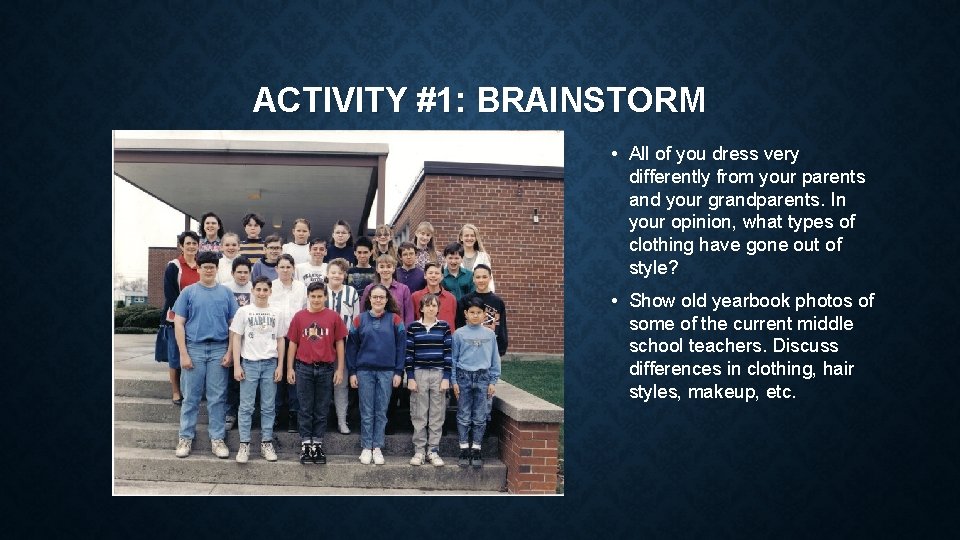 ACTIVITY #1: BRAINSTORM

MARLINS

• All of you dress very differently from your parents and your grandparents. In your opinion, what types of clothing have gone out of style?

• Show old yearbook photos of some of the current middle school teachers. Discuss differences in clothing, hair styles, makeup, etc.